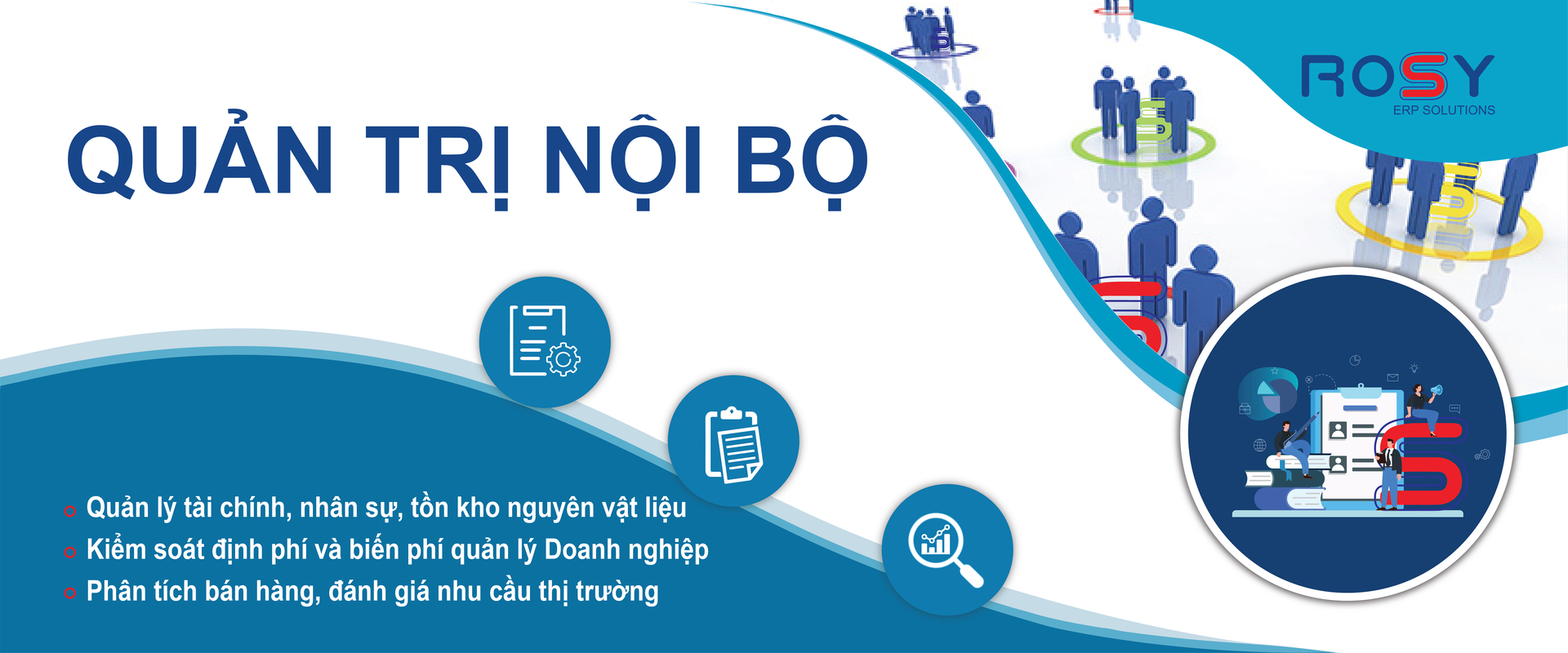 ROSY
ERP SOLUTIONS

QUẢN TRỊ NỘI BỘ

o Quản lý tài chính, nhân sự, tồn kho nguyên vật liệu
o Kiểm soát định phí và biến phí quản lý Doanh nghiệp
o Phân tích bán hàng, đánh giá nhu cầu thị trường